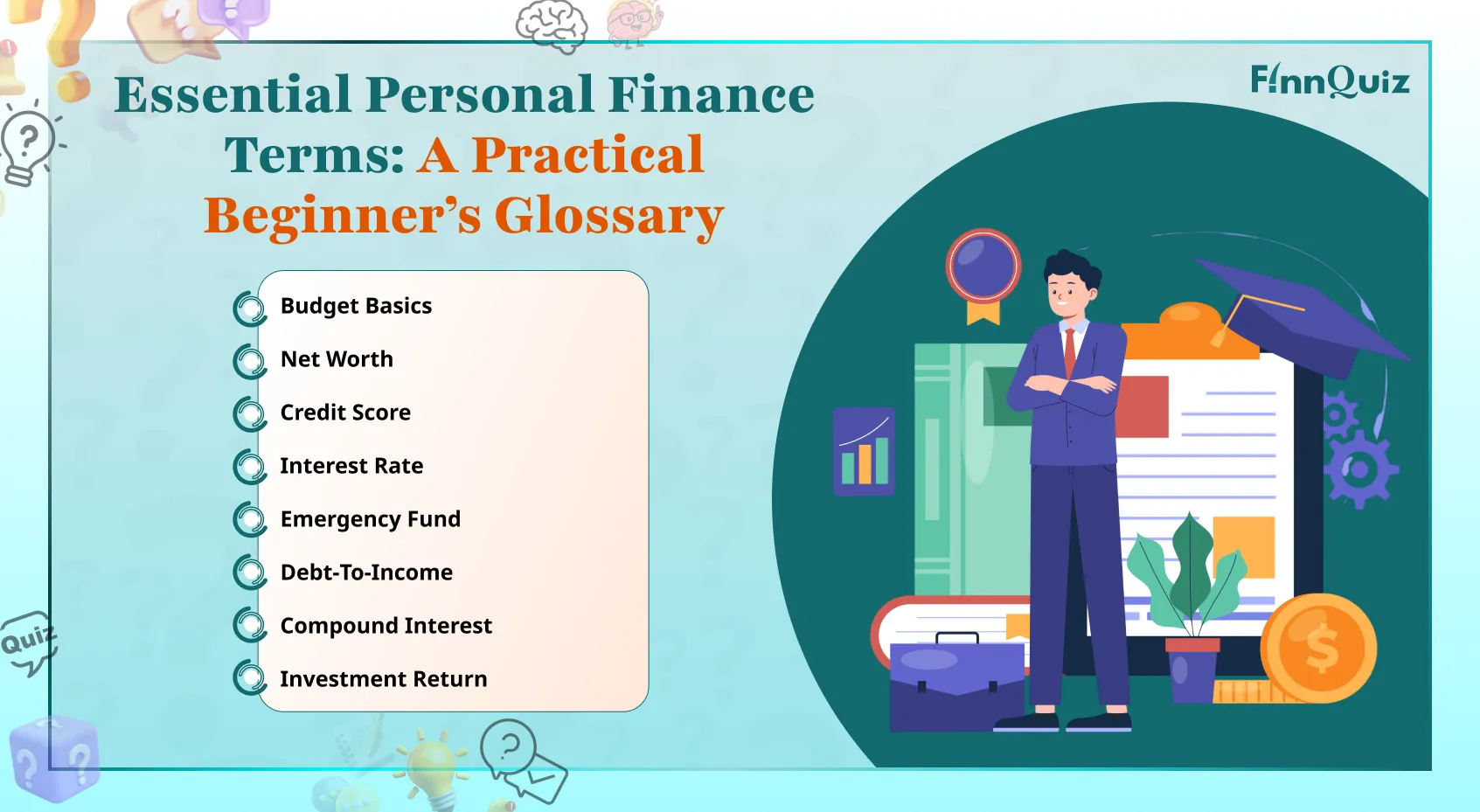 Essential Personal Finance Terms: A Practical Beginner's Glossary

FinnQuiz

Budget Basics
Net Worth
Credit Score
Interest Rate
Emergency Fund
Debt-To-Income
Compound Interest
Investment Return

Quiz

$